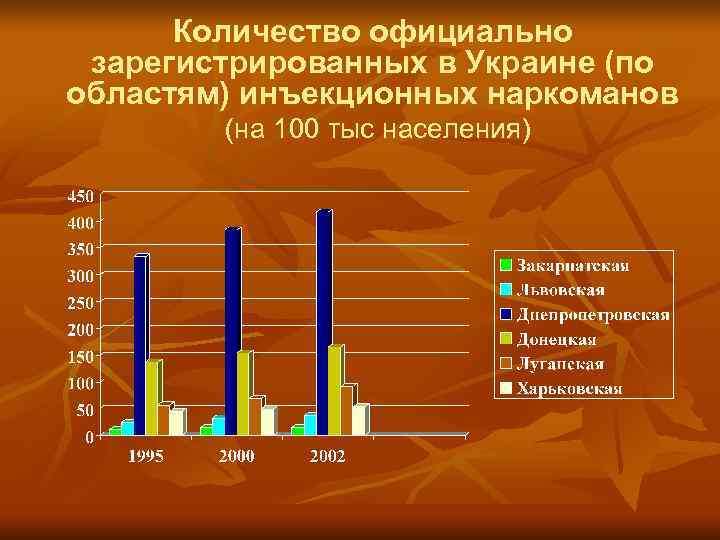 Количество официально зарегистрированных в Украине (по областям) инъекционных наркоманов

(на 100 тыс населения)

450
400
350
300
250
200
150
100
50
0

1995
2000
2002

Закарпатская
Львовская
Днепропетровская
Донецкая
Луганская
Харьковская